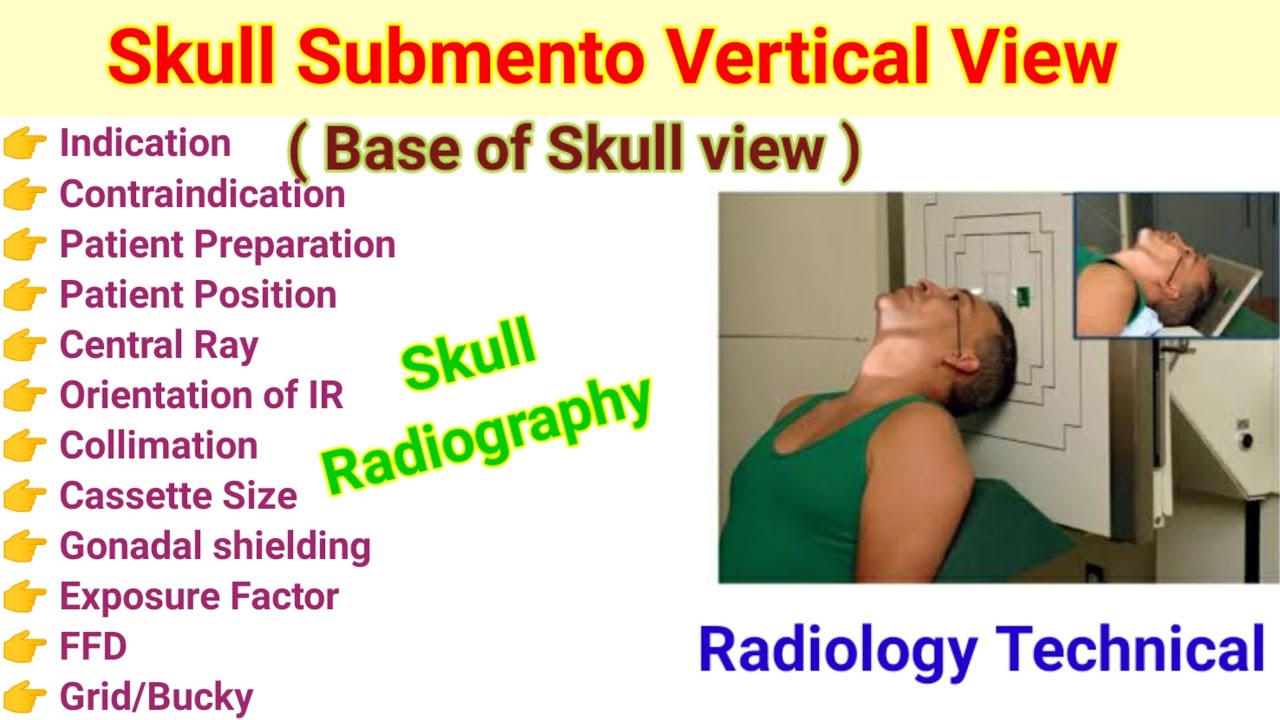 Skull Submento Vertical View

( Base of Skull view )

👉 Indication
👉 Contraindication
👉 Patient Preparation
👉 Patient Position
👉 Central Ray
👉 Orientation of IR
👉 Collimation
👉 Cassette Size
👉 Gonadal shielding
👉 Exposure Factor
👉 FFD
👉 Grid/Bucky

Skull Radiography

Radiology Technical